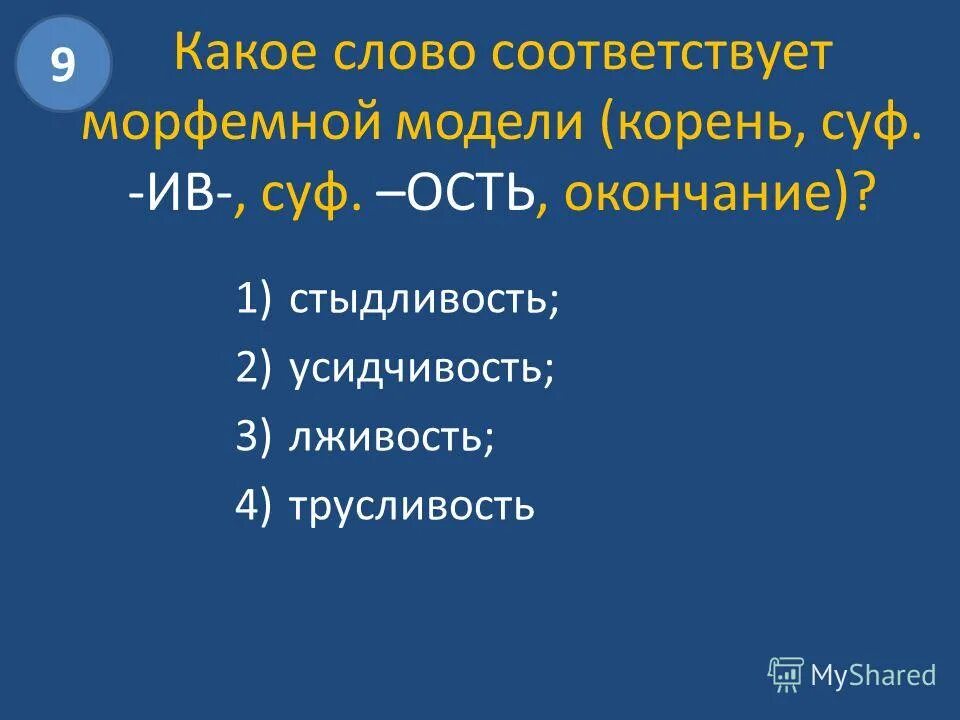 9

Какое слово соответствует морфемной модели (корень, суф. -ИВ-, суф. –ОСТЬ, окончание)?

1) стыдливость;
2) усидчивость;
3) лживость;
4) трусливость

MyShared